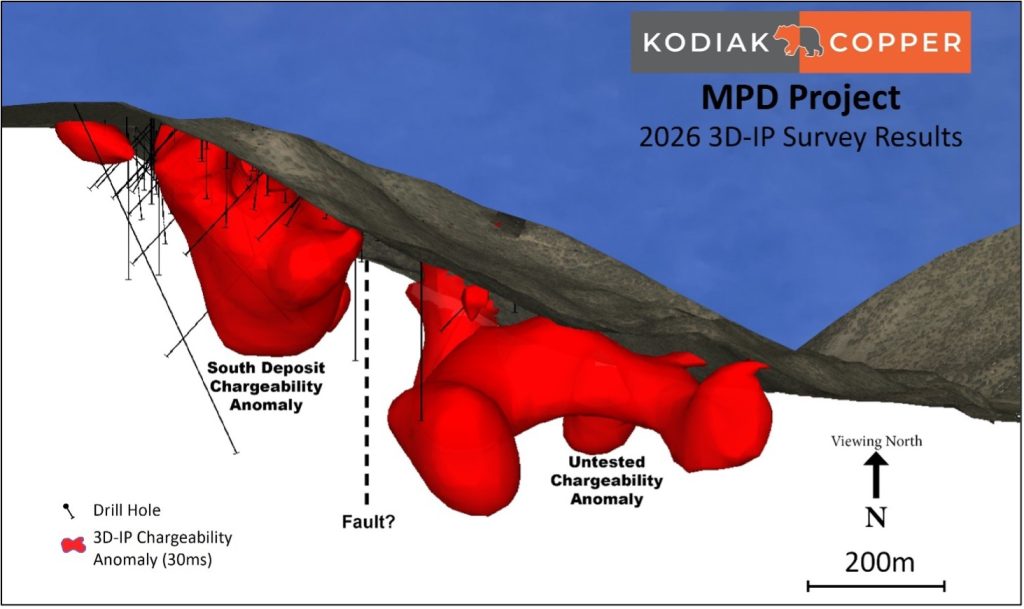 KODIAK COPPER

MPD Project
2026 3D-IP Survey Results

South Deposit Chargeability Anomaly

Untested Chargeability Anomaly

Fault?

Viewing North

N

200m

Drill Hole

3D-IP Chargeability Anomaly (30ms)